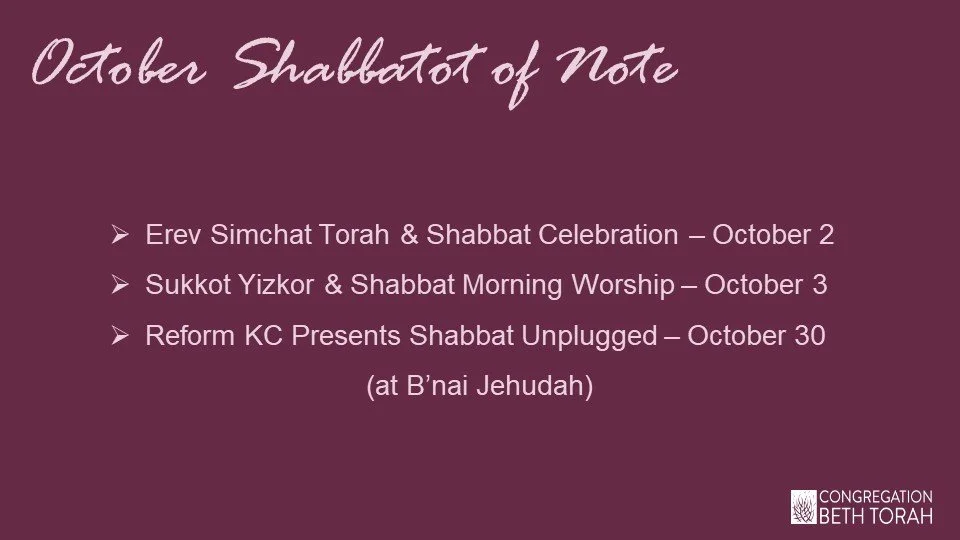 October Shabbatot of Note

➢ Erev Simchat Torah & Shabbat Celebration – October 2

➢ Sukkot Yizkor & Shabbat Morning Worship – October 3

➢ Reform KC Presents Shabbat Unplugged – October 30 (at B'nai Jehudah)

CONGREGATION BETH TORAH